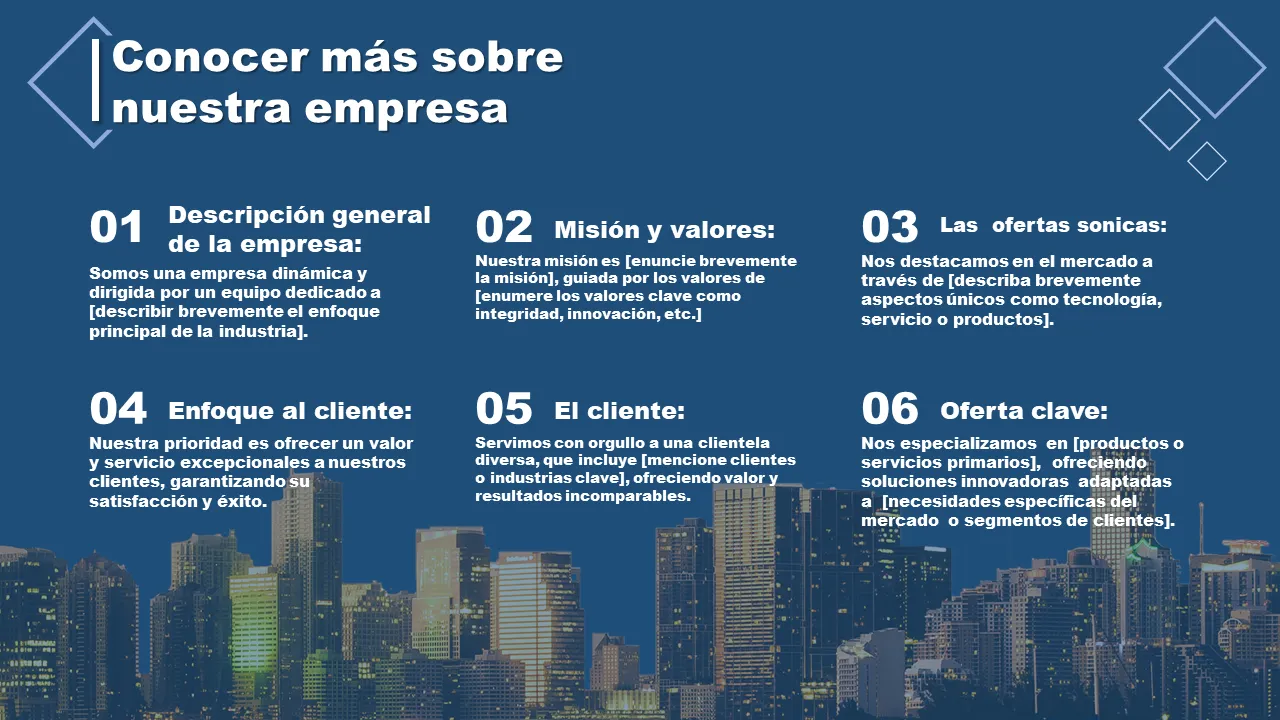 Conocer más sobre nuestra empresa

01 Descripción general de la empresa:
Somos una empresa dinámica y dirigida por un equipo dedicado a [describir brevemente el enfoque principal de la industria].

02 Misión y valores:
Nuestra misión es [enuncie brevemente la misión], guiada por los valores de [enumere los valores clave como integridad, innovación, etc.]

03 Las ofertas sonicas:
Nos destacamos en el mercado a través de [describa brevemente aspectos únicos como tecnología, servicio o productos].

04 Enfoque al cliente:
Nuestra prioridad es ofrecer un valor y servicio excepcionales a nuestros clientes, garantizando su satisfacción y éxito.

05 El cliente:
Servimos con orgullo a una clientela diversa, que incluye [mencione clientes o industrias clave], ofreciendo valor y resultados incomparables.

06 Oferta clave:
Nos especializamos en [productos o servicios primarios], ofreciendo soluciones innovadoras adaptadas a [necesidades específicas del mercado o segmentos de clientes].